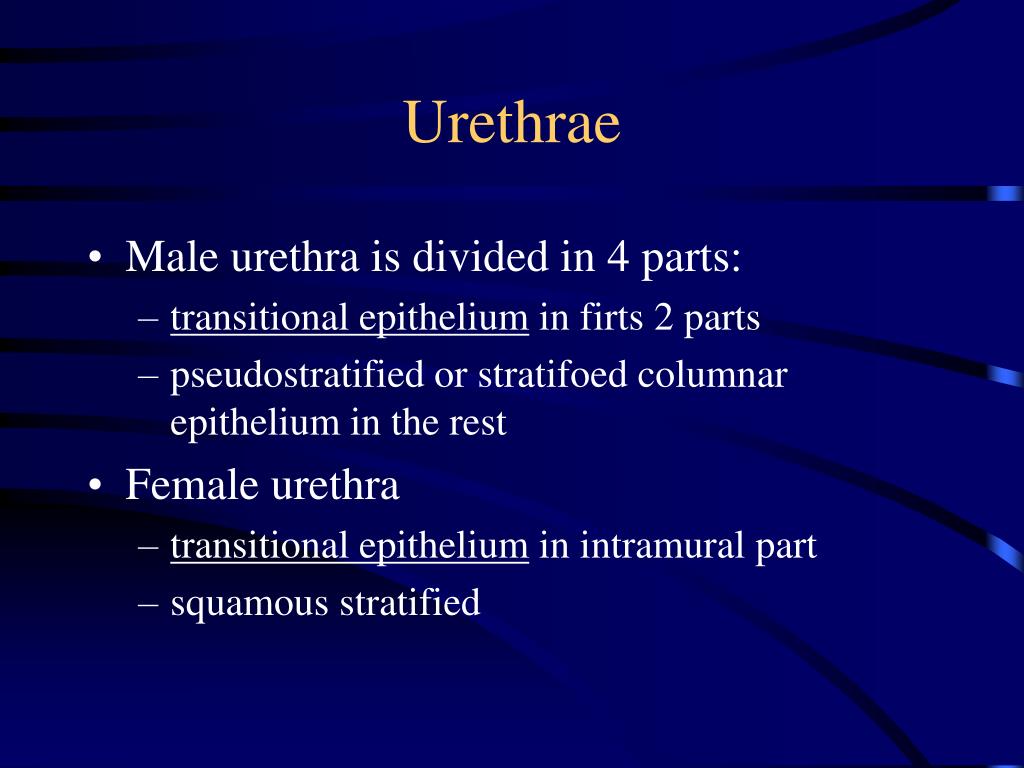 Urethrae

• Male urethra is divided in 4 parts:
– transitional epithelium in firts 2 parts
– pseudostratified or stratifoed columnar epithelium in the rest
• Female urethra
– transitional epithelium in intramural part
– squamous stratified